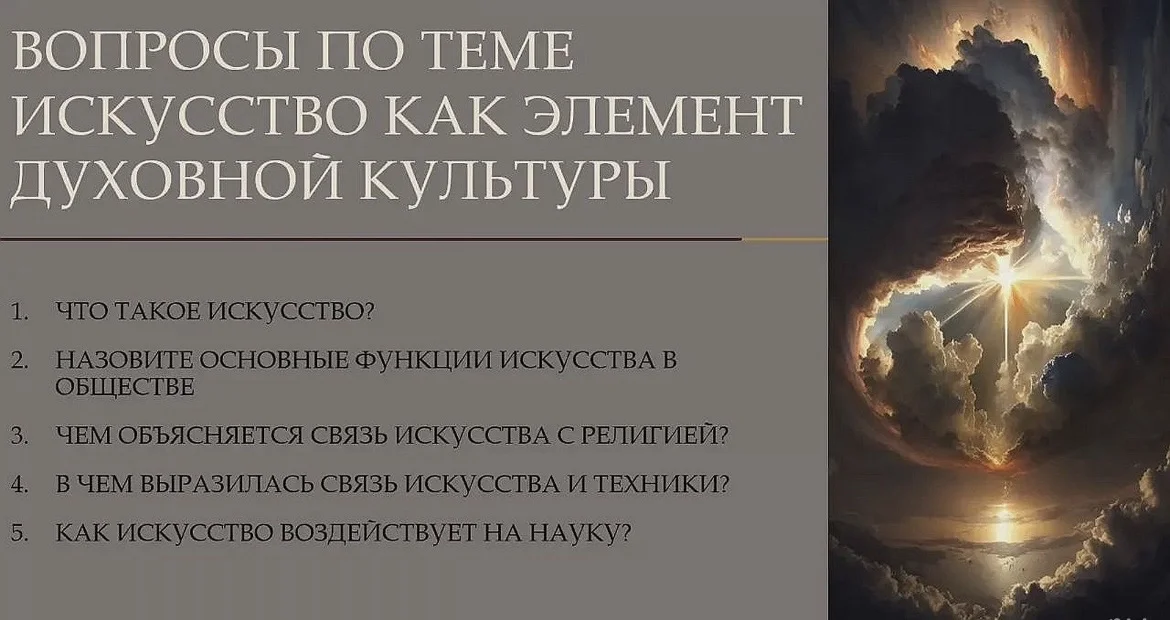 ВОПРОСЫ ПО ТЕМЕ ИСКУССТВО КАК ЭЛЕМЕНТ ДУХОВНОЙ КУЛЬТУРЫ

1. ЧТО ТАКОЕ ИСКУССТВО?
2. НАЗОВИТЕ ОСНОВНЫЕ ФУНКЦИИ ИСКУССТВА В ОБЩЕСТВЕ
3. ЧЕМ ОБЪЯСНЯЕТСЯ СВЯЗЬ ИСКУССТВА С РЕЛИГИЕЙ?
4. В ЧЕМ ВЫРАЗИЛАСЬ СВЯЗЬ ИСКУССТВА И ТЕХНИКИ?
5. КАК ИСКУССТВО ВОЗДЕЙСТВУЕТ НА НАУКУ?